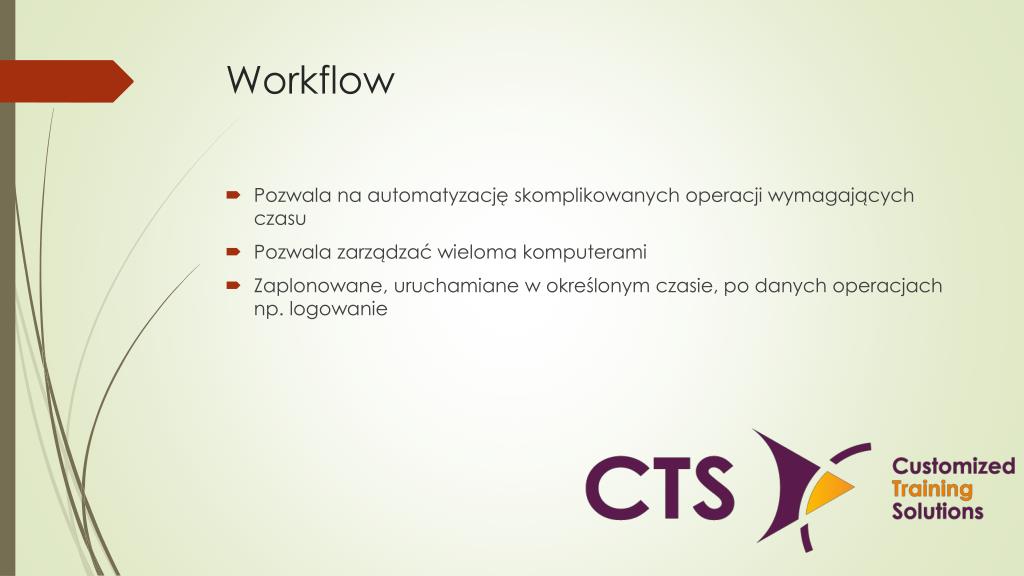 Workflow

Pozwala na automatyzację skomplikowanych operacji wymagających czasu

Pozwala zarządzać wieloma komputerami

Zaplonowane, uruchamiane w określonym czasie, po danych operacjach np. logowanie

CTS

Customized
Training
Solutions